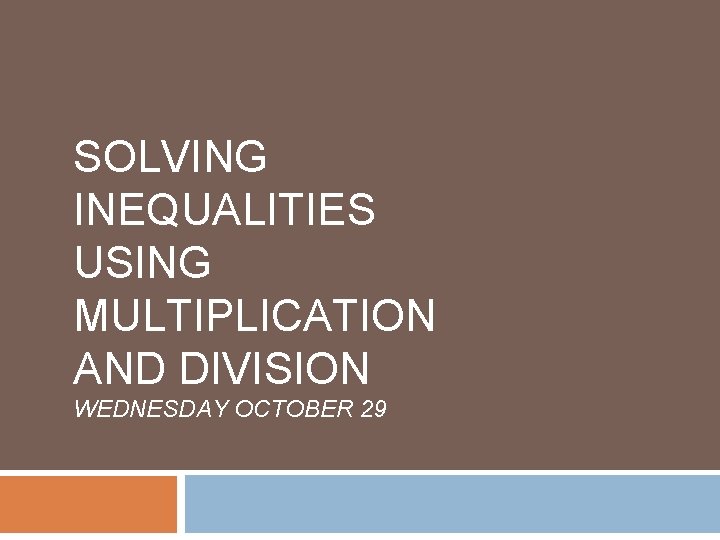 SOLVING INEQUALITIES USING MULTIPLICATION AND DIVISION

WEDNESDAY OCTOBER 29